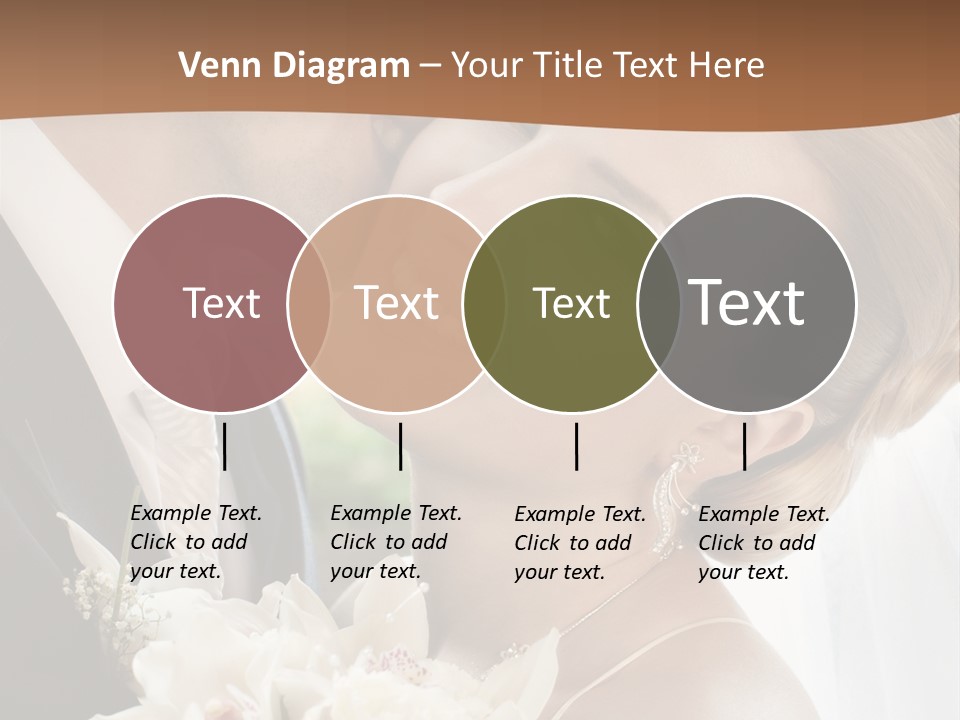 Venn Diagram – Your Title Text Here

Text

Text

Text

Text

Example Text. Click to add your text.

Example Text. Click to add your text.

Example Text. Click to add your text.

Example Text. Click to add your text.